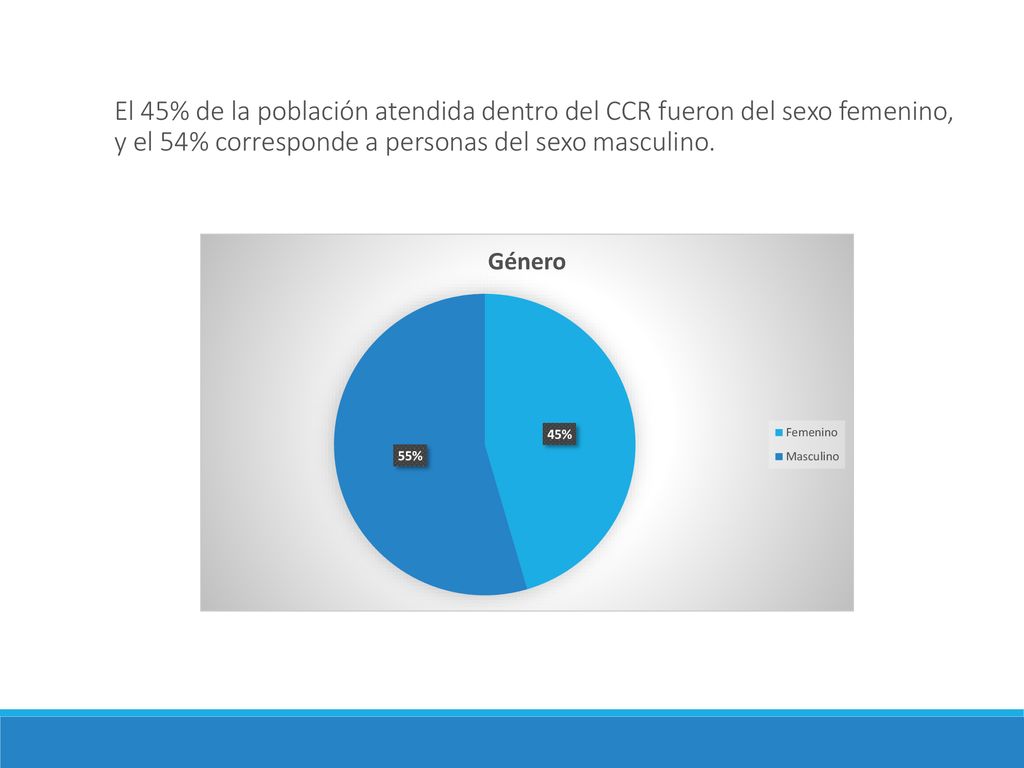 El 45% de la población atendida dentro del CCR fueron del sexo femenino, y el 54% corresponde a personas del sexo masculino.

Género

45%

55%

Femenino
Masculino